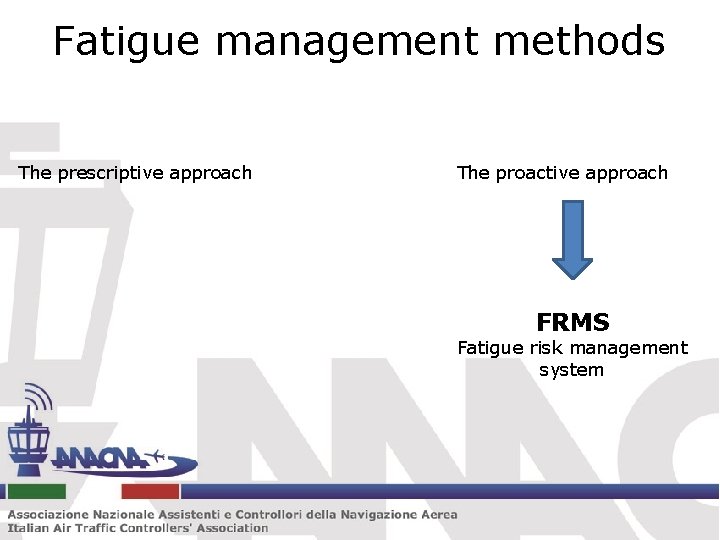 Fatigue management methods

The prescriptive approach

The proactive approach

FRMS
Fatigue risk management system

ANACNA

Associazione Nazionale Assistenti e Controllori della Navigazione Aerea
Italian Air Traffic Controllers' Association